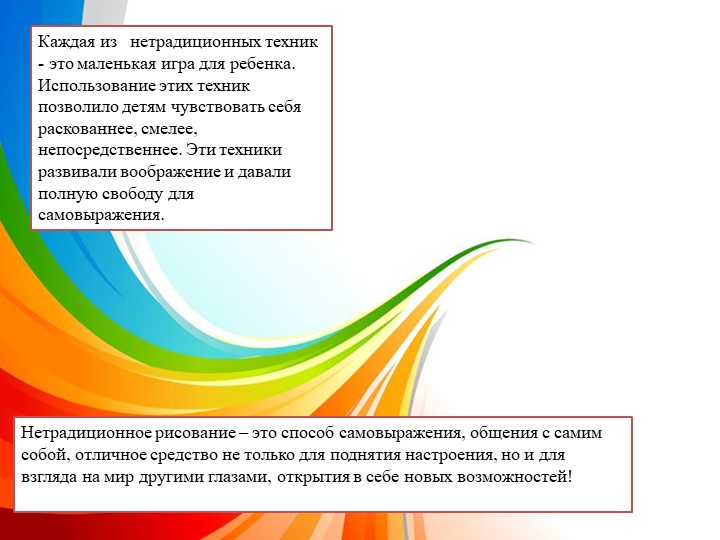 Каждая из нетрадиционных техник - это маленькая игра для ребенка. Использование этих техник позволило детям чувствовать себя раскованнее, смелее, непосредственнее. Эти техники развивали воображение и давали полную свободу для самовыражения.

Нетрадиционное рисование – это способ самовыражения, общения с самим собой, отличное средство не только для поднятия настроения, но и для взгляда на мир другими глазами, открытия в себе новых возможностей!